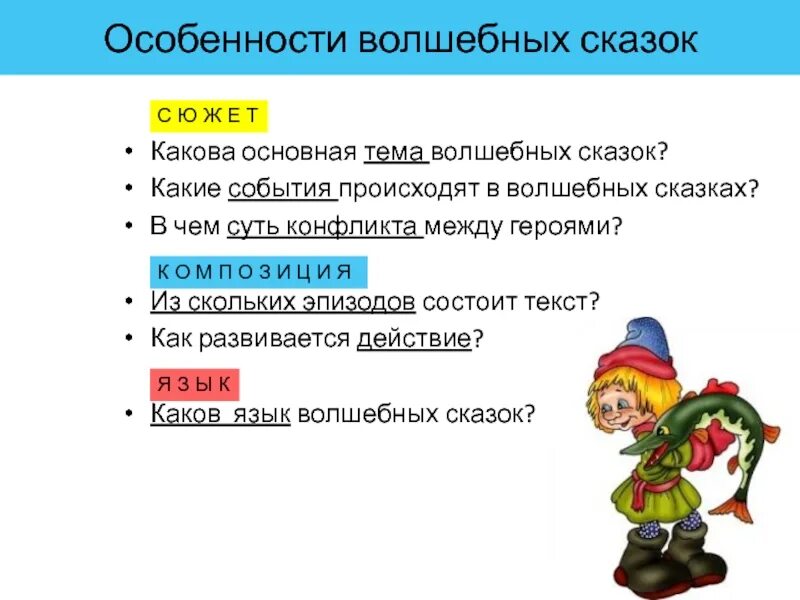 Особенности волшебных сказок

С Ю Ж Е Т

• Какова основная тема волшебных сказок?
• Какие события происходят в волшебных сказках?
• В чем суть конфликта между героями?

К О М П О З И Ц И Я

• Из скольких эпизодов состоит текст?
• Как развивается действие?

Я З Ы К

• Каков язык волшебных сказок?